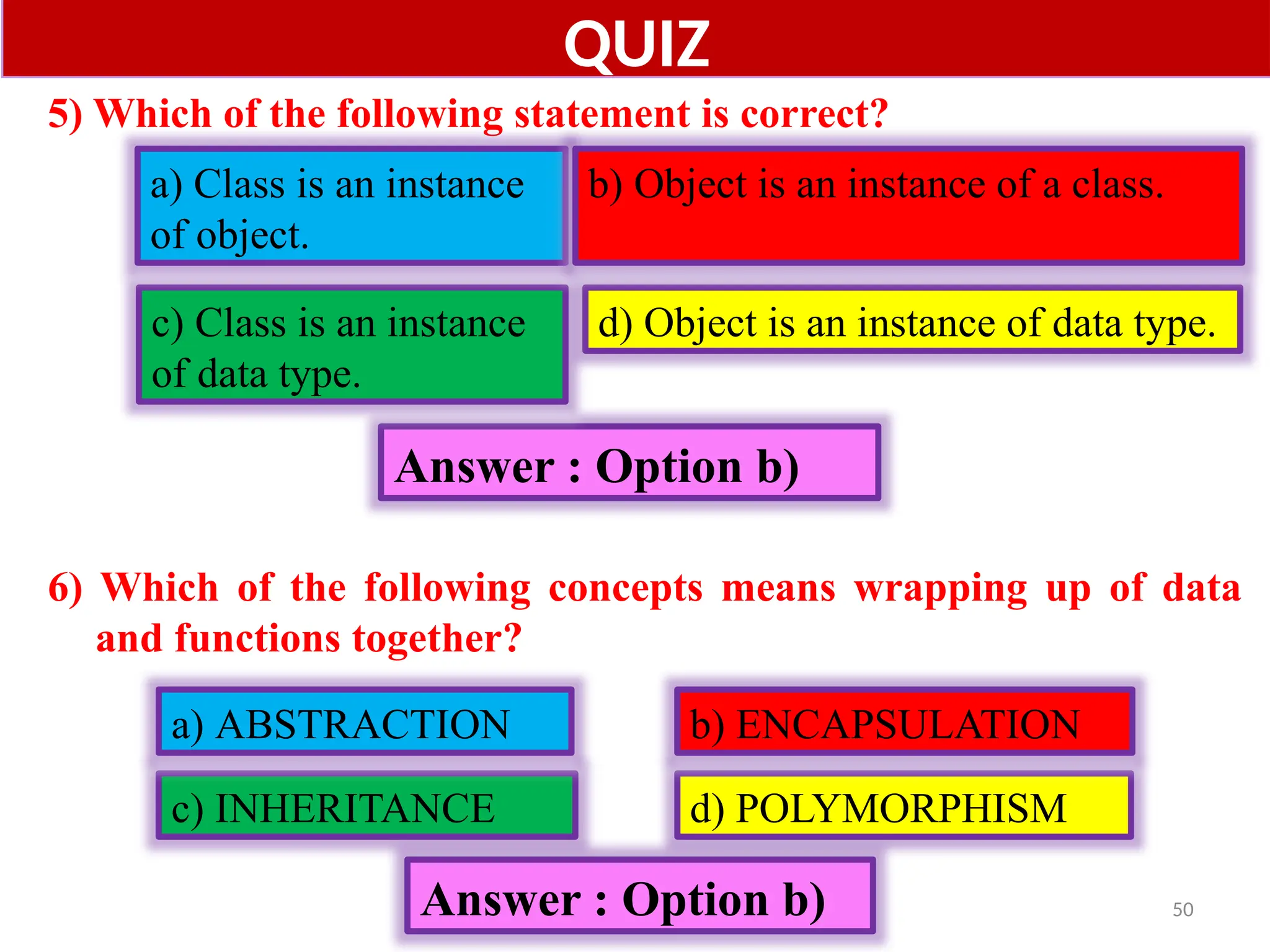 QUIZ

5) Which of the following statement is correct?

a) Class is an instance of object.

b) Object is an instance of a class.

c) Class is an instance of data type.

d) Object is an instance of data type.

Answer : Option b)

6) Which of the following concepts means wrapping up of data and functions together?

a) ABSTRACTION

b) ENCAPSULATION

c) INHERITANCE

d) POLYMORPHISM

Answer : Option b)

50